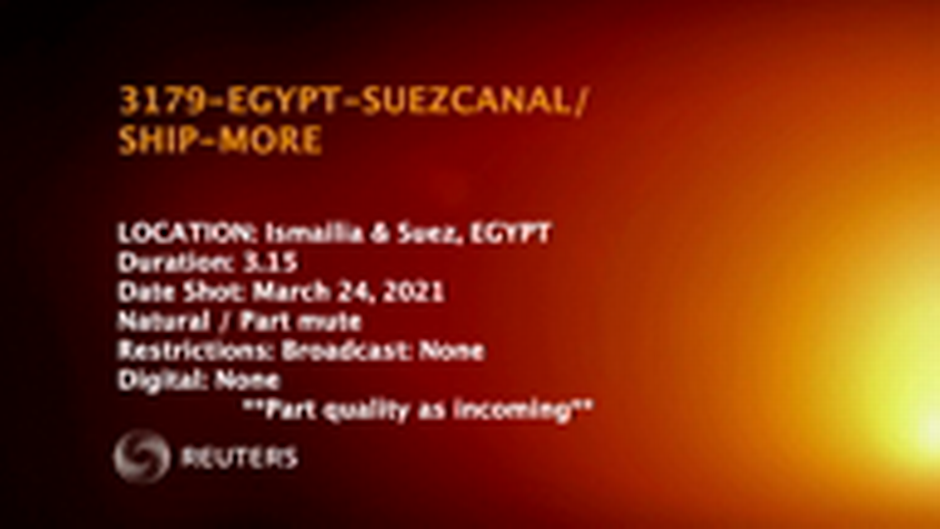 3179-EGYPT-SUEZCANAL/
SHIP-MORE

LOCATION: Ismailia & Suez, EGYPT
Duration: 3.15
Date Shot: March 24, 2021
Natural / Part mute
Restrictions: Broadcast: None
Digital: None
**Part quality as incoming**

REUTERS